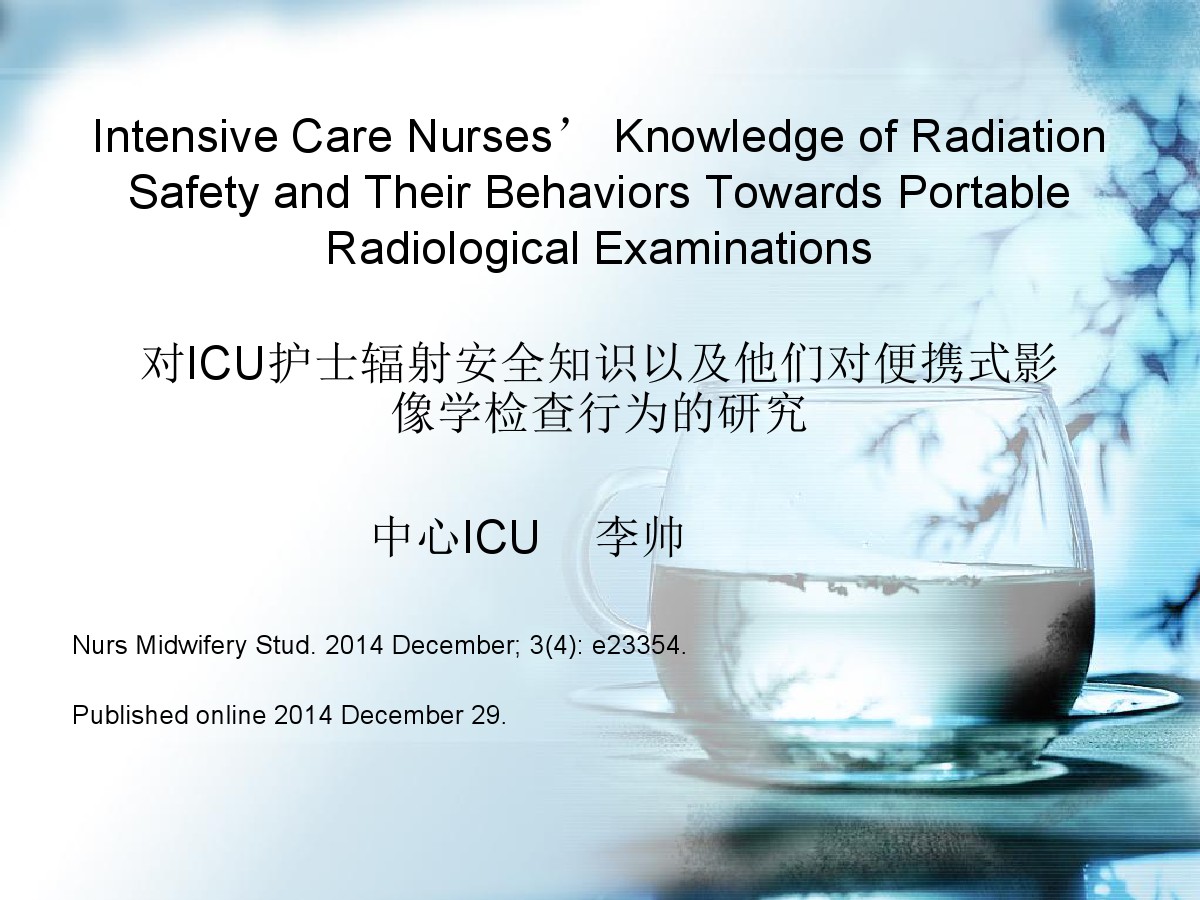 Intensive Care Nurses’ Knowledge of Radiation Safety and Their Behaviors Towards Portable Radiological Examinations

对ICU护士辐射安全知识以及他们对便携式影像学检查行为的研究

中心ICU 李帅

Nurs Midwifery Stud. 2014 December; 3(4): e23354.

Published online 2014 December 29.